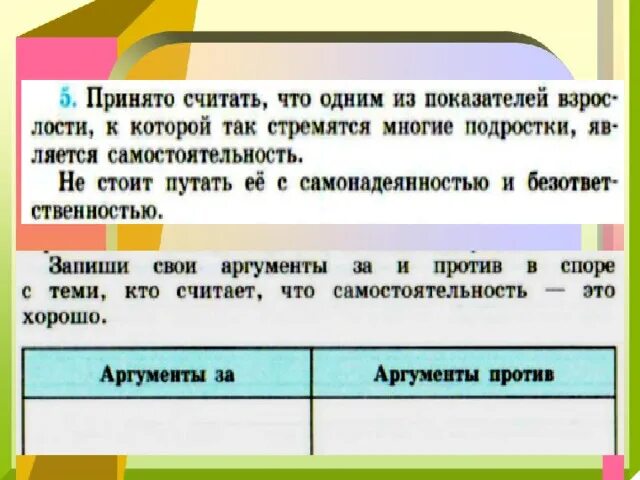 5. Принято считать, что одним из показателей взрослости, к которой так стремятся многие подростки, является самостоятельность.

Не стоит путать её с самонадеянностью и безответственностью.

Запиши свои аргументы за и против в споре с теми, кто считает, что самостоятельность — это хорошо.

| Аргументы за | Аргументы против |
|---|---|
| | |